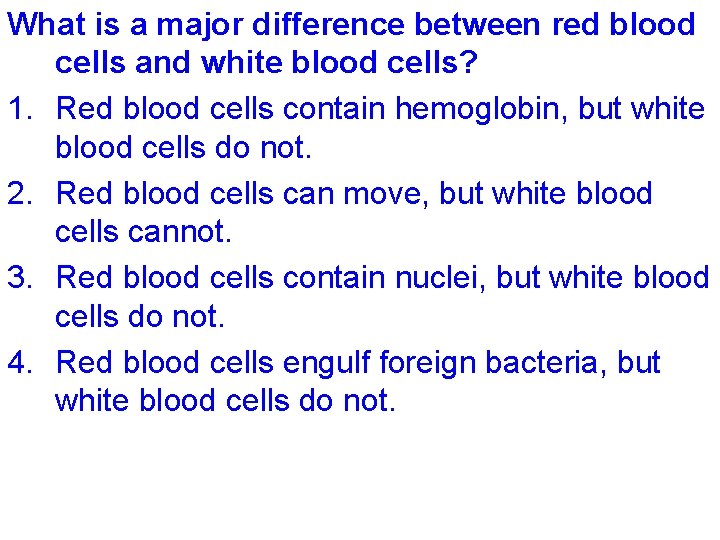 What is a major difference between red blood cells and white blood cells?

1. Red blood cells contain hemoglobin, but white blood cells do not.
2. Red blood cells can move, but white blood cells cannot.
3. Red blood cells contain nuclei, but white blood cells do not.
4. Red blood cells engulf foreign bacteria, but white blood cells do not.